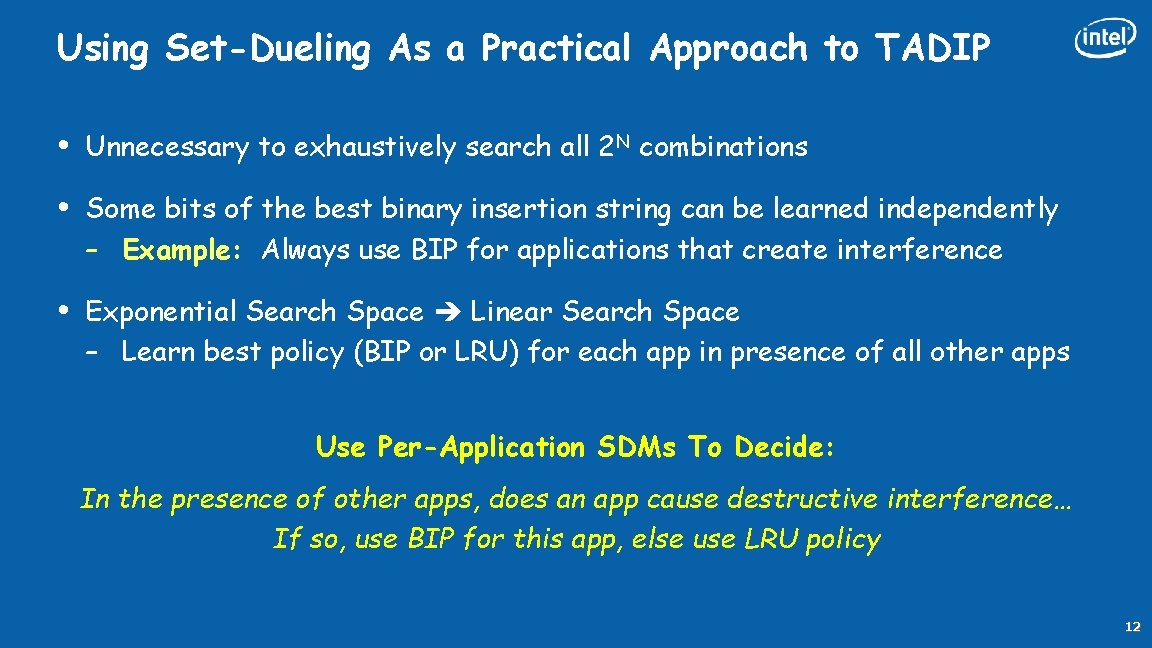 Using Set-Dueling As a Practical Approach to TADIP

intel

• Unnecessary to exhaustively search all $2^N$ combinations

• Some bits of the best binary insertion string can be learned independently
– Example: Always use BIP for applications that create interference

• Exponential Search Space ➔ Linear Search Space
– Learn best policy (BIP or LRU) for each app in presence of all other apps

Use Per-Application SDMs To Decide:

In the presence of other apps, does an app cause destructive interference…
If so, use BIP for this app, else use LRU policy

12